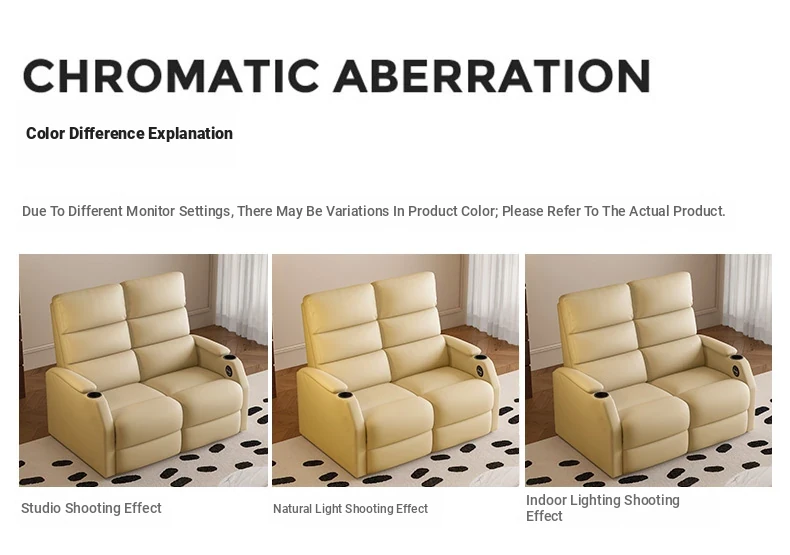 CHROMATIC ABERRATION

Color Difference Explanation

Due To Different Monitor Settings, There May Be Variations In Product Color; Please Refer To The Actual Product.

Studio Shooting Effect

Natural Light Shooting Effect

Indoor Lighting Shooting Effect